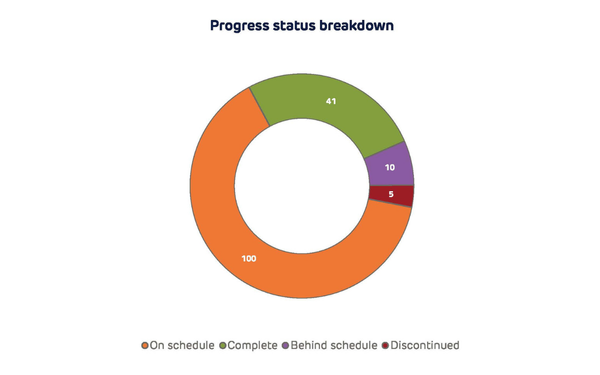 Progress status breakdown

41

10

5

100

On schedule Complete Behind schedule Discontinued